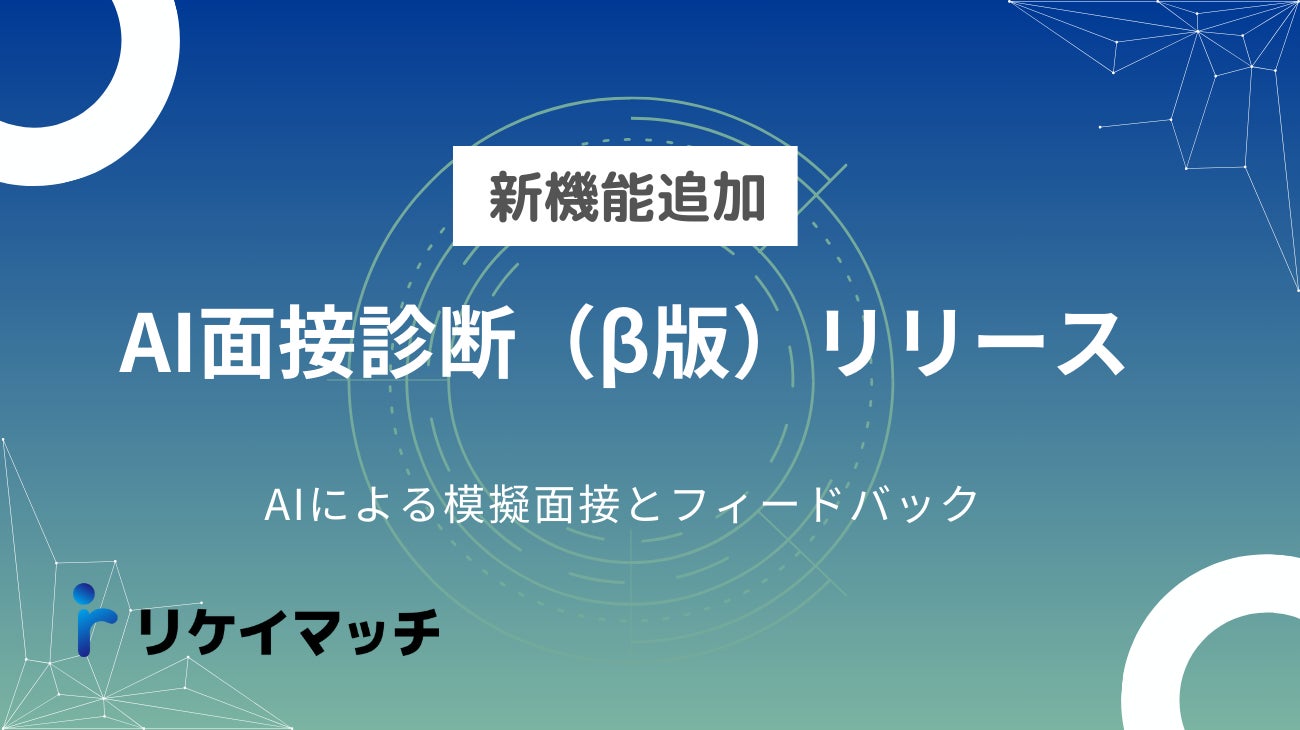 新機能追加

AI面接診断（β版）リリース

AIによる模擬面接とフィードバック

リケイマッチ